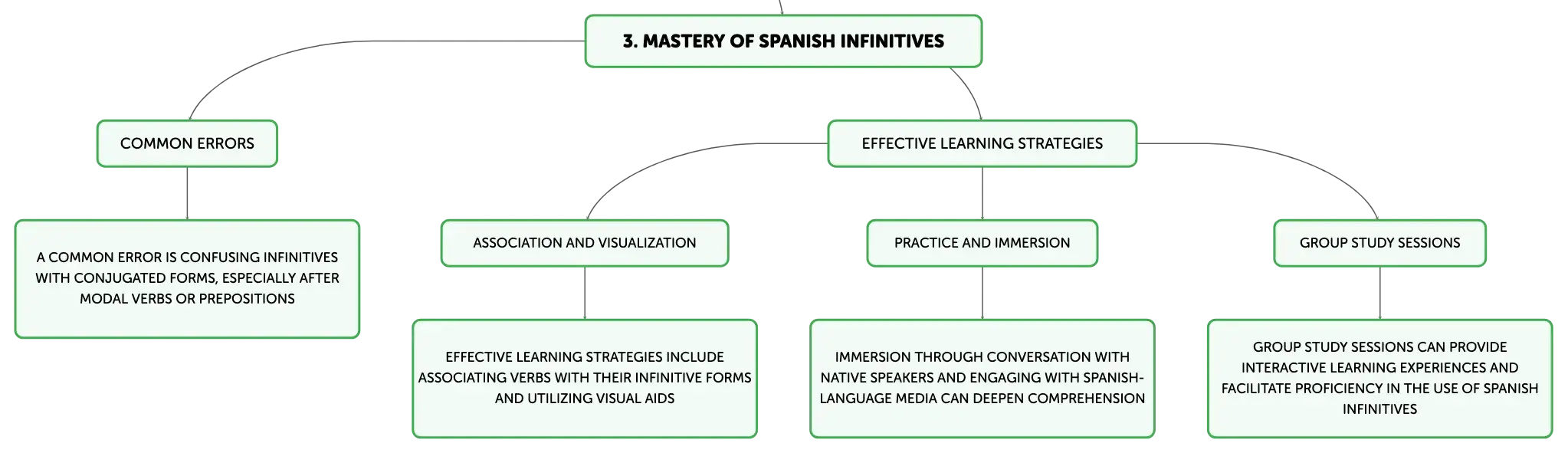 3. MASTERY OF SPANISH INFINITIVES

COMMON ERRORS

A COMMON ERROR IS CONFUSING INFINITIVES WITH CONJUGATED FORMS, ESPECIALLY AFTER MODAL VERBS OR PREPOSITIONS

EFFECTIVE LEARNING STRATEGIES

ASSOCIATION AND VISUALIZATION

EFFECTIVE LEARNING STRATEGIES INCLUDE ASSOCIATING VERBS WITH THEIR INFINITIVE FORMS AND UTILIZING VISUAL AIDS

PRACTICE AND IMMERSION

IMMERSION THROUGH CONVERSATION WITH NATIVE SPEAKERS AND ENGAGING WITH SPANISH-LANGUAGE MEDIA CAN DEEPEN COMPREHENSION

GROUP STUDY SESSIONS

GROUP STUDY SESSIONS CAN PROVIDE INTERACTIVE LEARNING EXPERIENCES AND FACILITATE PROFICIENCY IN THE USE OF SPANISH INFINITIVES